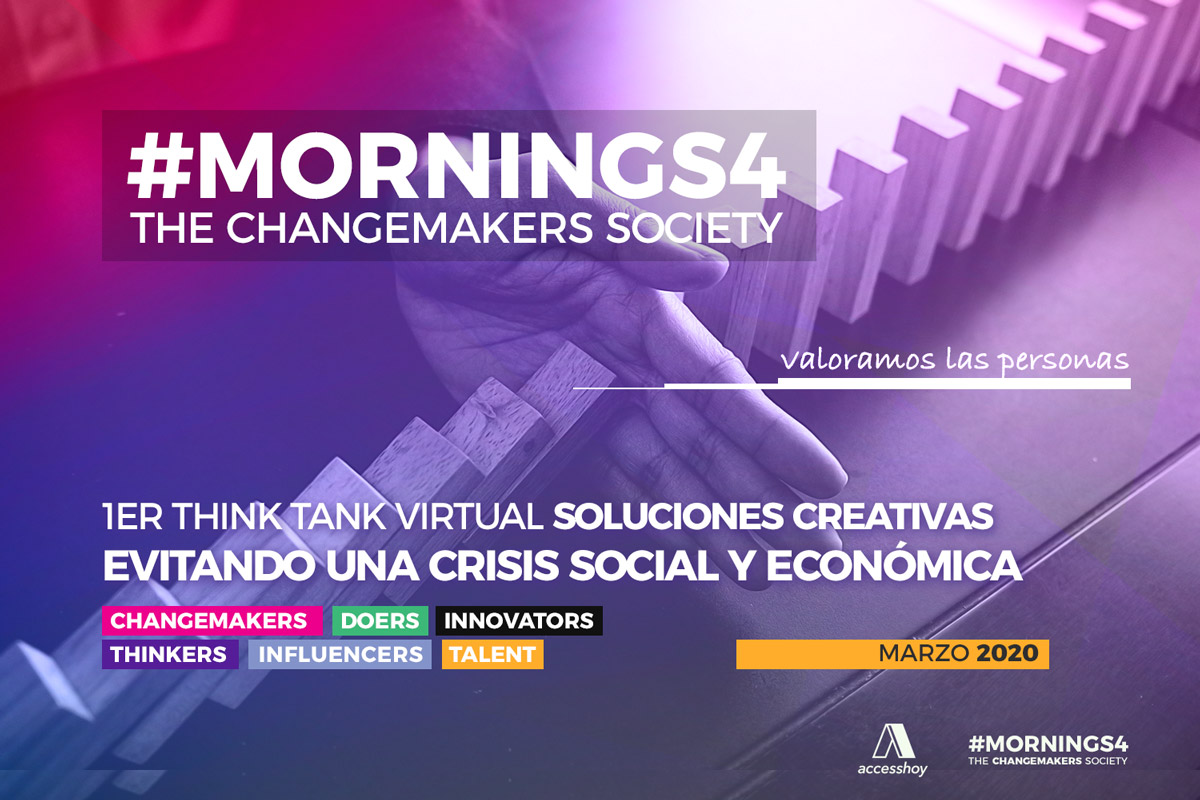 #MORNINGS4
THE CHANGEMAKERS SOCIETY

valoramos las personas

1ER THINK TANK VIRTUAL SOLUCIONES CREATIVAS
EVITANDO UNA CRISIS SOCIAL Y ECONÓMICA

CHANGEMAKERS DOERS INNOVATORS
THINKERS INFLUENCERS TALENT

MARZO 2020

accesshoy

#MORNINGS4
THE CHANGEMAKERS SOCIETY